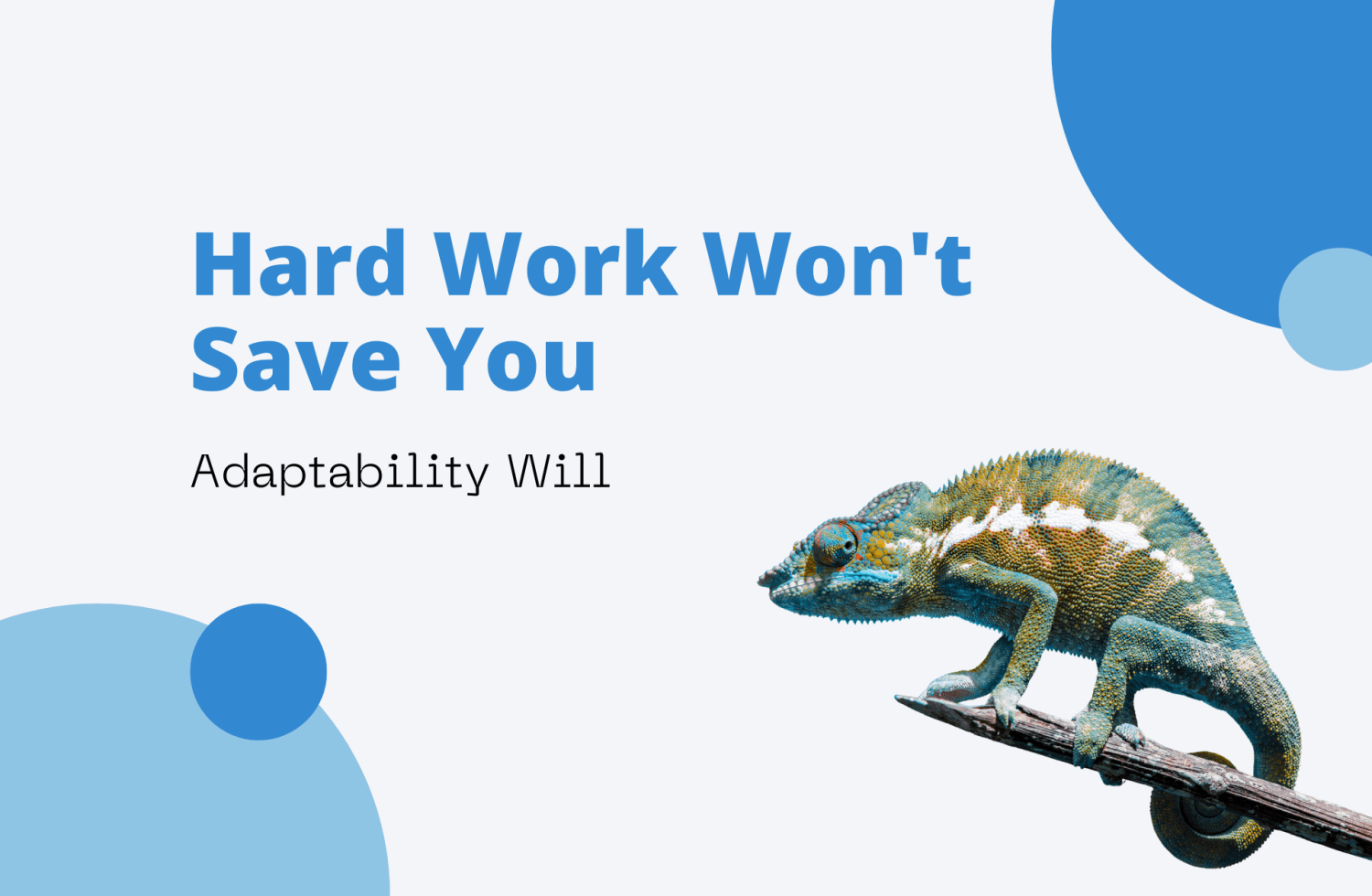 Hard Work Won't Save You

Adaptability Will